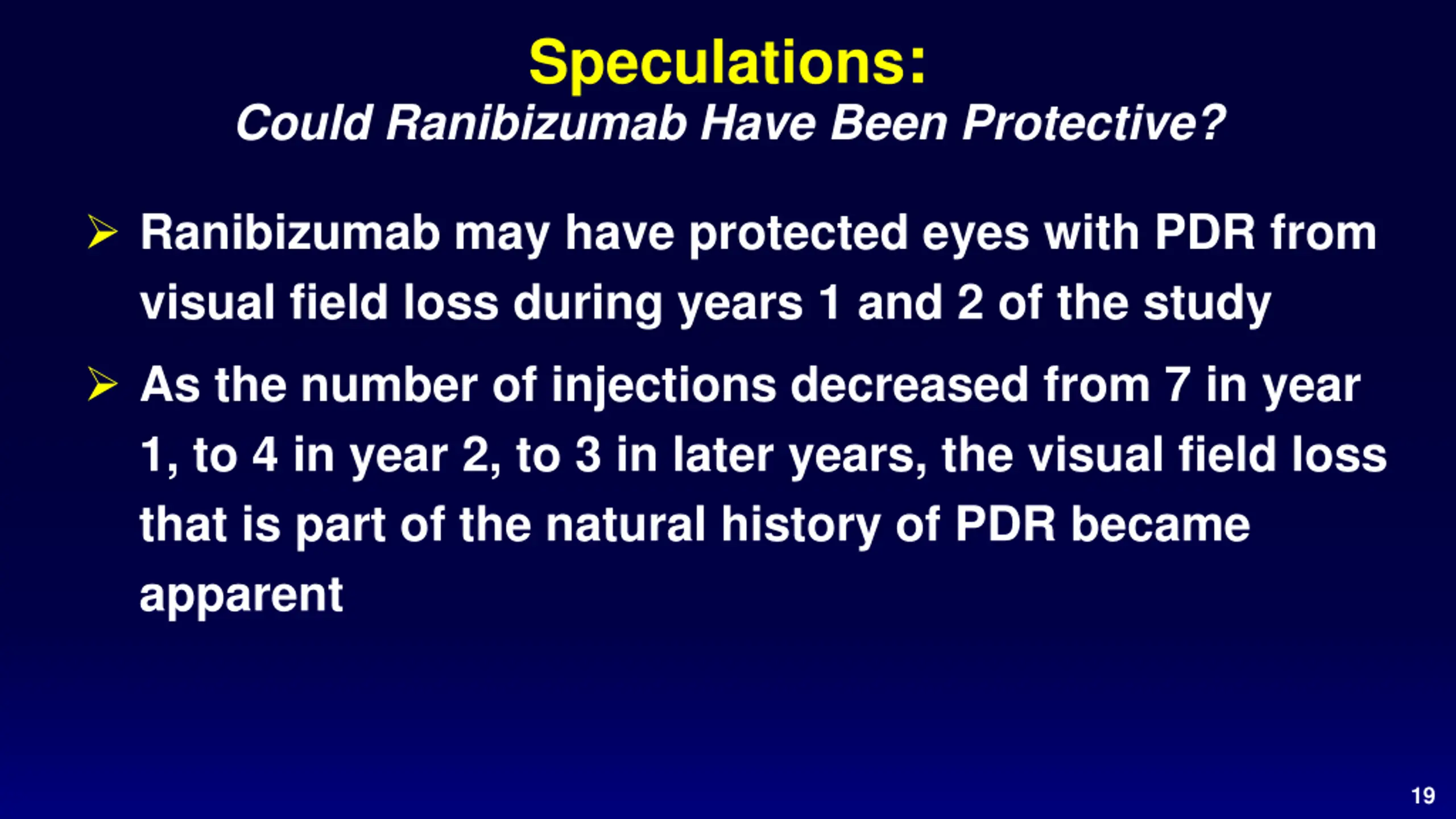 Speculations:
Could Ranibizumab Have Been Protective?

➢ Ranibizumab may have protected eyes with PDR from visual field loss during years 1 and 2 of the study

➢ As the number of injections decreased from 7 in year 1, to 4 in year 2, to 3 in later years, the visual field loss that is part of the natural history of PDR became apparent

19